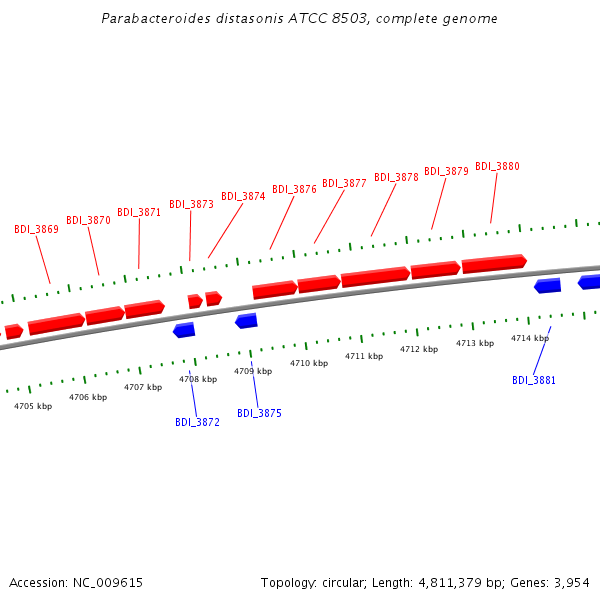 Parabacteroides distasonis ATCC 8503, complete genome

BDI_3869 BDI_3870 BDI_3871 BDI_3873 BDI_3874 BDI_3876 BDI_3877 BDI_3878 BDI_3879 BDI_3880

4705 kbp 4706 kbp 4707 kbp 4708 kbp 4709 kbp 4710 kbp 4711 kbp 4712 kbp 4713 kbp 4714 kbp

BDI_3872 BDI_3875 BDI_3881

Accession: NC_009615

Topology: circular; Length: 4,811,379 bp; Genes: 3,954